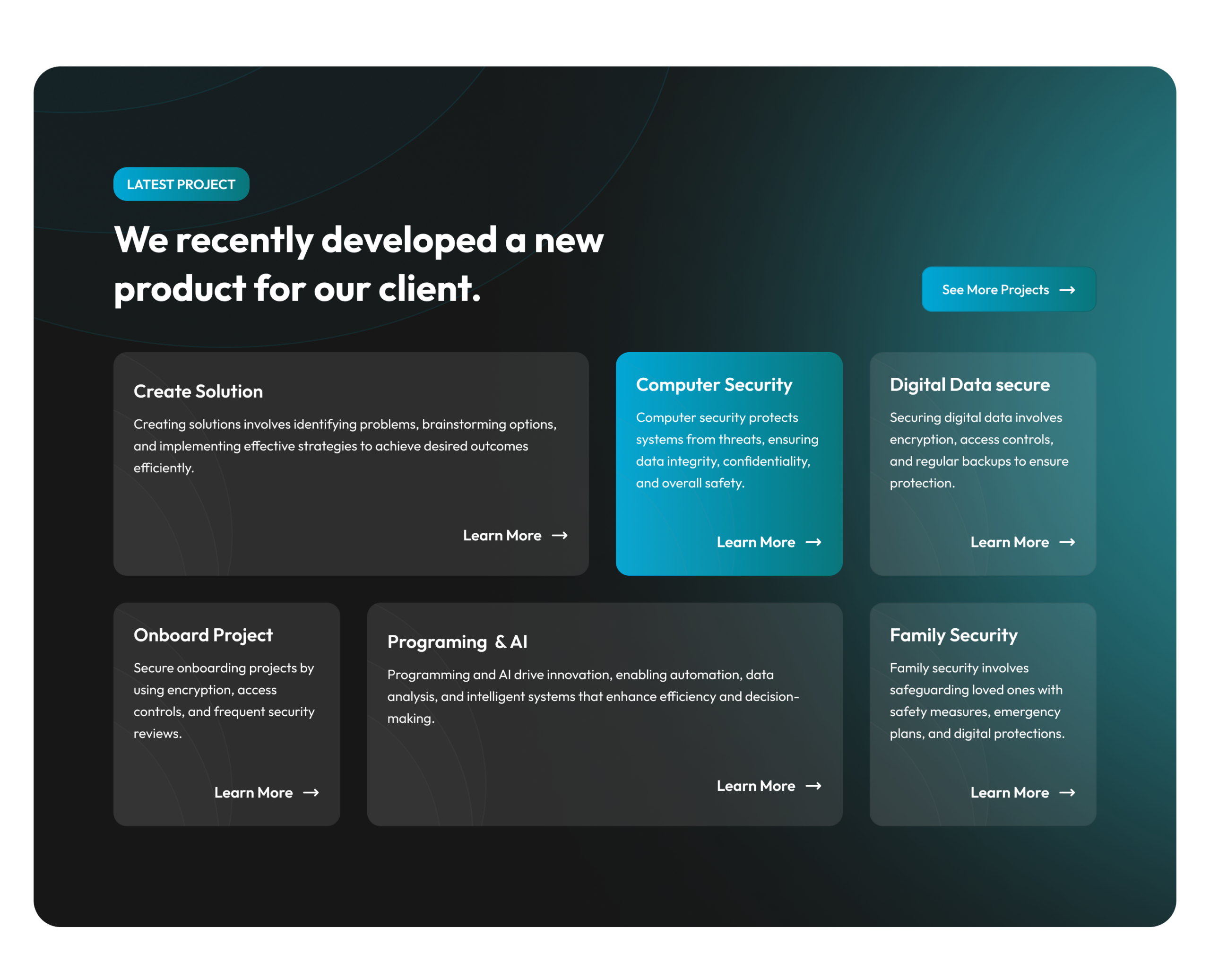 LATEST PROJECT

We recently developed a new product for our client.

See More Projects →

Create Solution

Creating solutions involves identifying problems, brainstorming options, and implementing effective strategies to achieve desired outcomes efficiently.

Learn More →

Computer Security

Computer security protects systems from threats, ensuring data integrity, confidentiality, and overall safety.

Learn More →

Digital Data secure

Securing digital data involves encryption, access controls, and regular backups to ensure protection.

Learn More →

Onboard Project

Secure onboarding projects by using encryption, access controls, and frequent security reviews.

Learn More →

Programing & AI

Programming and AI drive innovation, enabling automation, data analysis, and intelligent systems that enhance efficiency and decision-making.

Learn More →

Family Security

Family security involves safeguarding loved ones with safety measures, emergency plans, and digital protections.

Learn More →